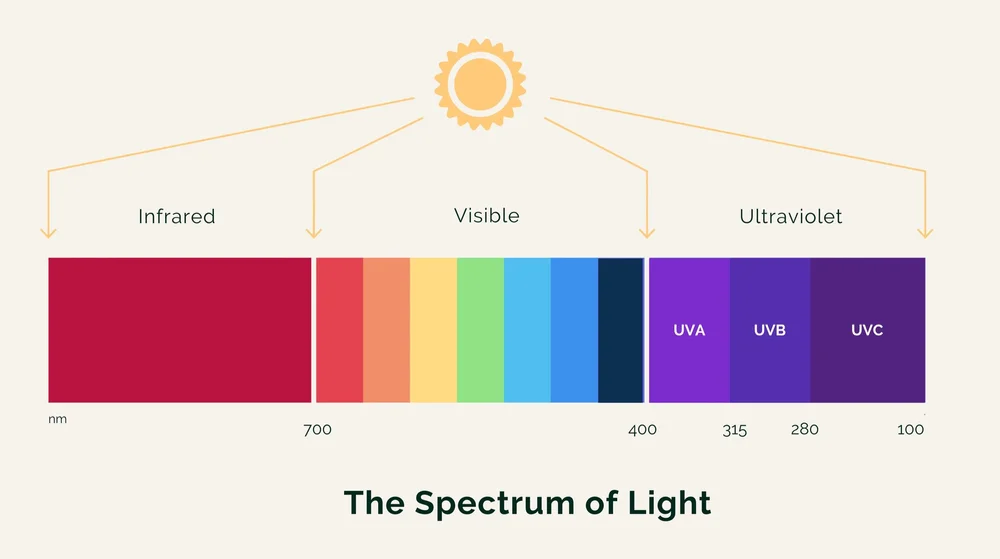 Infrared

Visible

Ultraviolet

UVA

UVB

UVC

nm

700

400

315

280

100

The Spectrum of Light